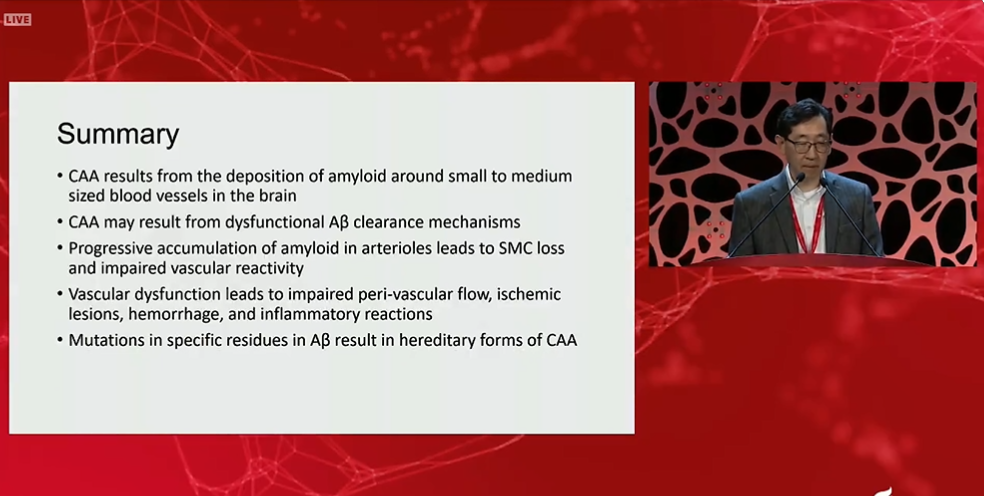 LIVE

Summary

• CAA results from the deposition of amyloid around small to medium sized blood vessels in the brain
• CAA may result from dysfunctional Aβ clearance mechanisms
• Progressive accumulation of amyloid in arterioles leads to SMC loss and impaired vascular reactivity
• Vascular dysfunction leads to impaired peri-vascular flow, ischemic lesions, hemorrhage, and inflammatory reactions
• Mutations in specific residues in Aβ result in hereditary forms of CAA